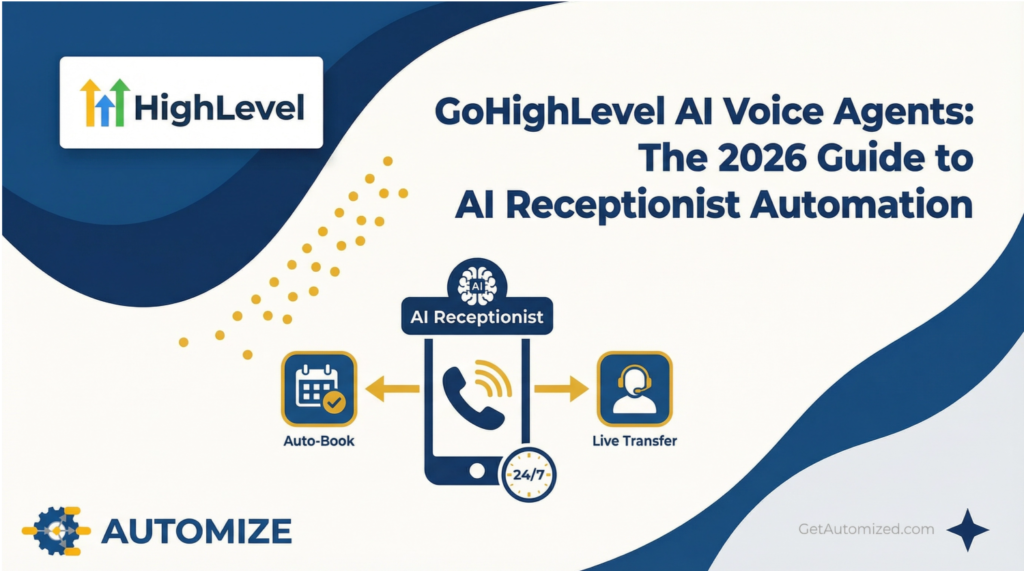 HighLevel

GoHighLevel AI Voice Agents: The 2026 Guide to AI Receptionist Automation

AI

AI Receptionist

Auto-Book

Live Transfer

24/7

AUTOMIZE

GetAutomized.com